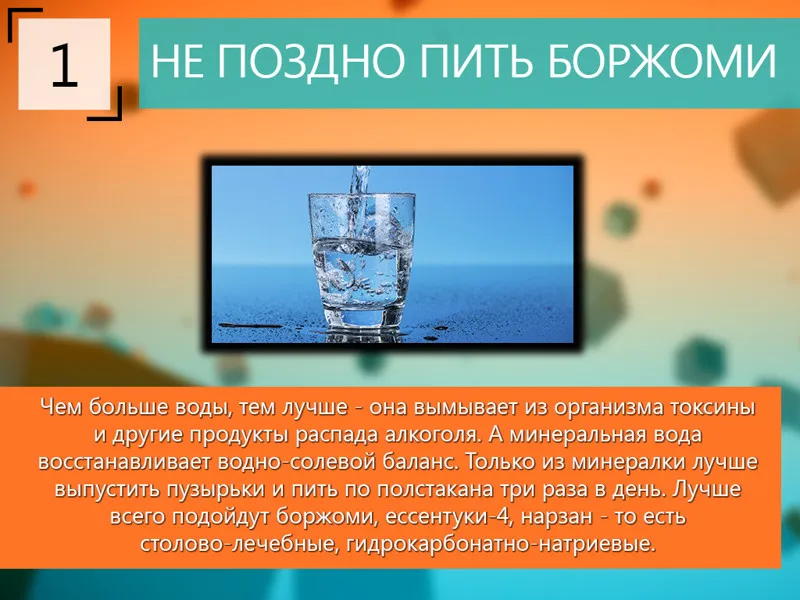 1

НЕ ПОЗДНО ПИТЬ БОРЖОМИ

Чем больше воды, тем лучше - она вымывает из организма токсины и другие продукты распада алкоголя. А минеральная вода восстанавливает водно-солевой баланс. Только из минералки лучше выпустить пузырьки и пить по полстакана три раза в день. Лучше всего подойдут боржоми, ессентуки-4, нарзан - то есть столово-лечебные, гидрокарбонатно-натриевые.